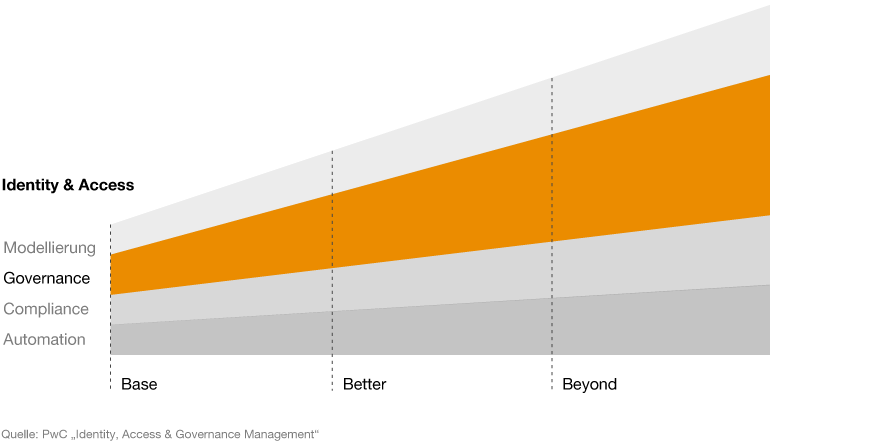 Identity & Access

Modellierung
Governance
Compliance
Automation

Base
Better
Beyond

Quelle: PwC „Identity, Access & Governance Management“